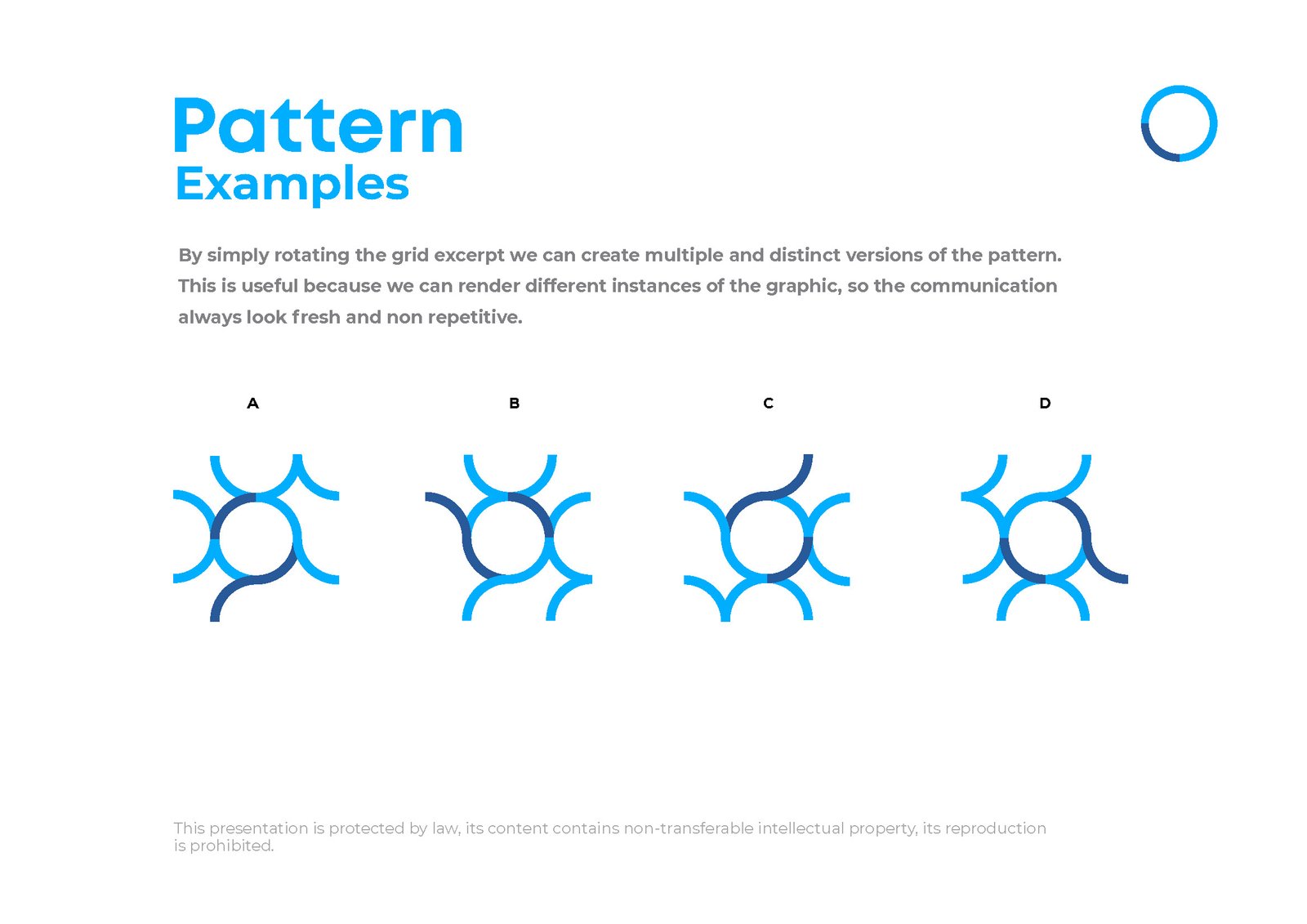 Pattern
Examples

By simply rotating the grid excerpt we can create multiple and distinct versions of the pattern. This is useful because we can render different instances of the graphic, so the communication always look fresh and non repetitive.

A

B

C

D

This presentation is protected by law, its content contains non-transferable intellectual property, its reproduction is prohibited.